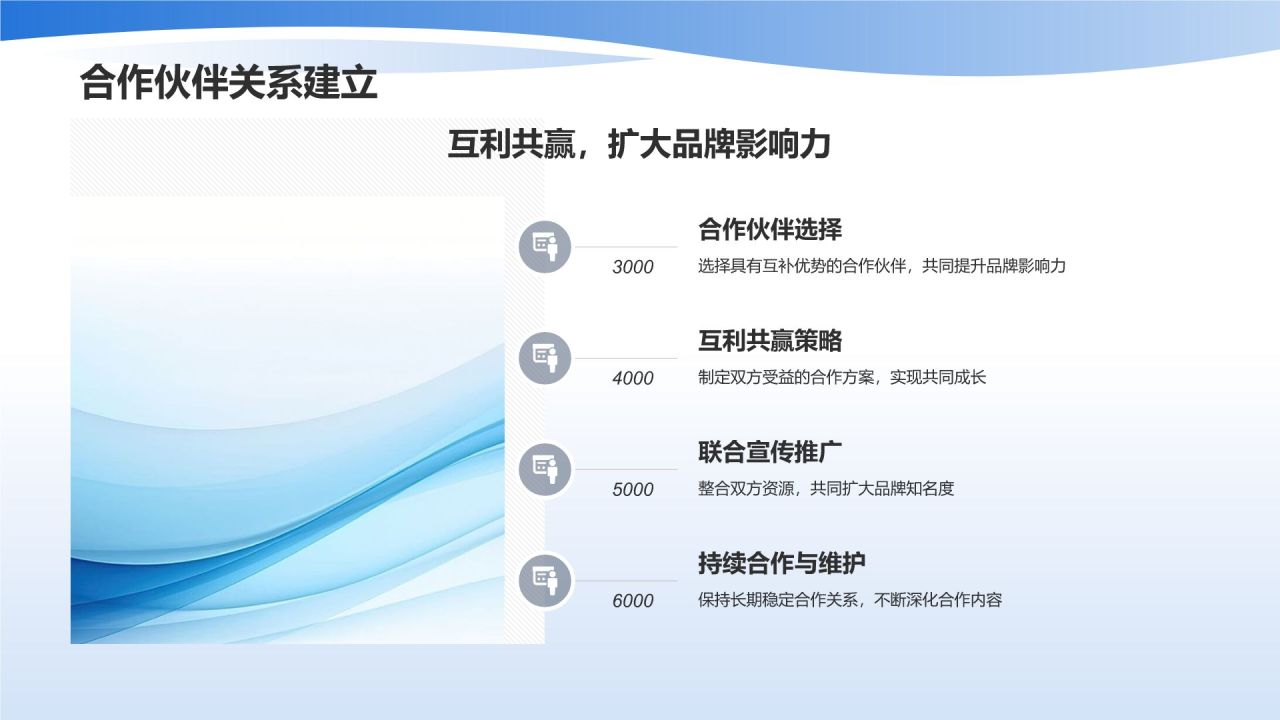 合作伙伴关系建立

互利共赢，扩大品牌影响力

3000

合作伙伴选择

选择具有互补优势的合作伙伴，共同提升品牌影响力

4000

互利共赢策略

制定双方受益的合作方案，实现共同成长

5000

联合宣传推广

整合双方资源，共同扩大品牌知名度

6000

持续合作与维护

保持长期稳定合作关系，不断深化合作内容